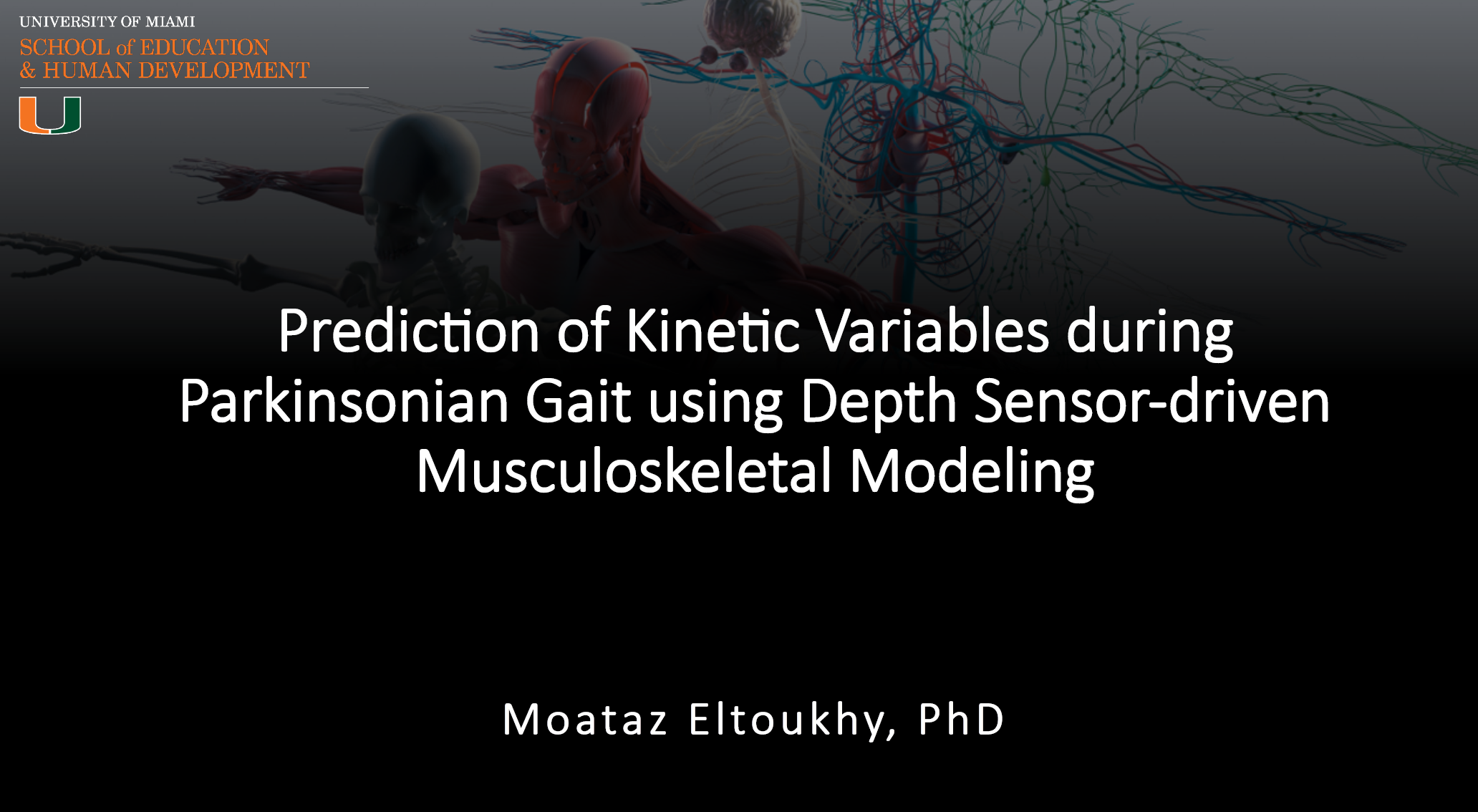 UNIVERSITY OF MIAMI
SCHOOL of EDUCATION & HUMAN DEVELOPMENT

U

Prediction of Kinetic Variables during Parkinsonian Gait using Depth Sensor-driven Musculoskeletal Modeling

Moataz Eltoukhy, PhD